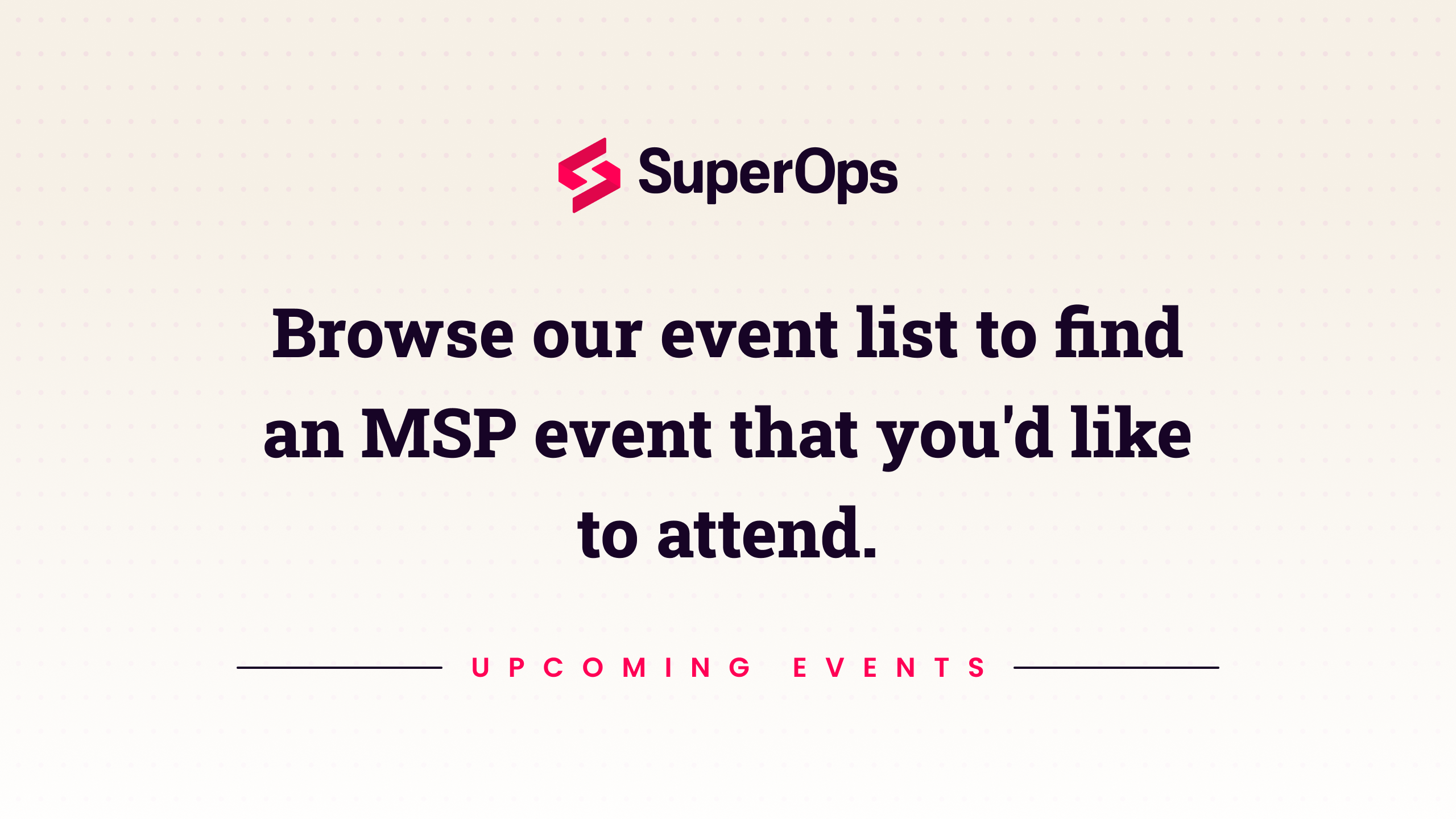 SuperOps

Browse our event list to find an MSP event that you'd like to attend.

UPCOMING EVENTS